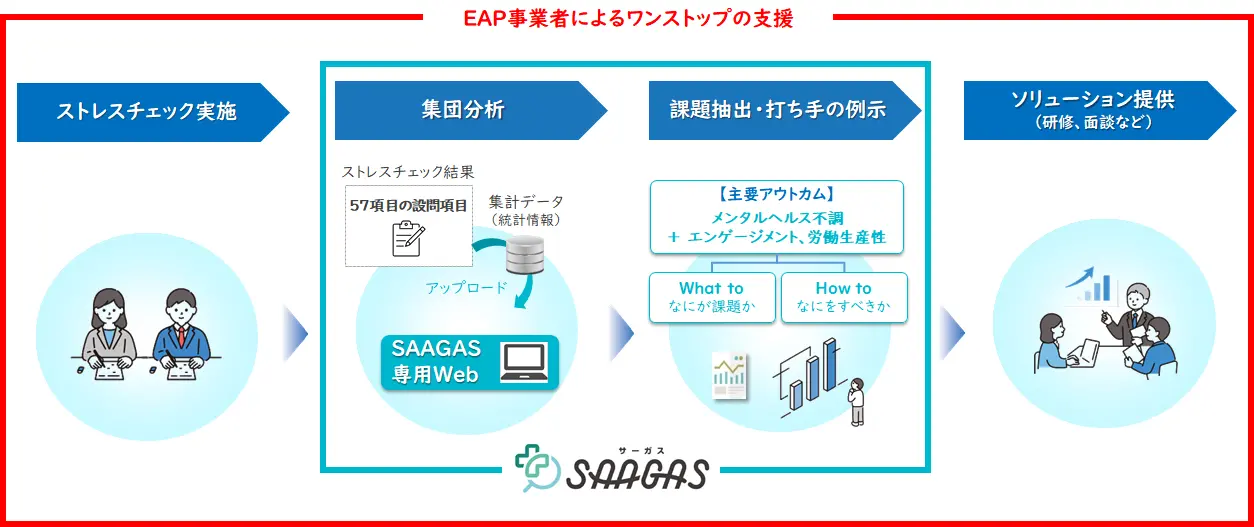 EAP事業者によるワンストップの支援

ストレスチェック実施

集団分析

ストレスチェック結果

57項目の設問項目

集計データ
（統計情報）

アップロード

SAAGAS
専用Web

課題抽出・打ち手の例示

【主要アウトカム】
メンタルヘルス不調
＋ エンゲージメント、労働生産性

What to
なにが課題か

How to
なにをすべきか

ソリューション提供
（研修、面談など）

サーガス
SAAGAS